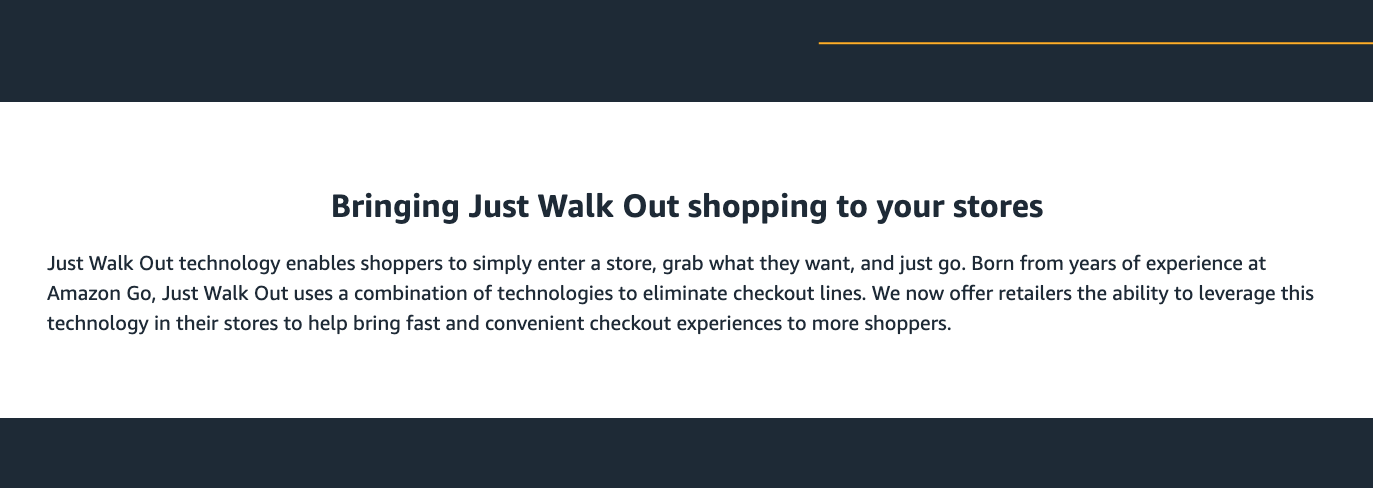 Bringing Just Walk Out shopping to your stores

Just Walk Out technology enables shoppers to simply enter a store, grab what they want, and just go. Born from years of experience at Amazon Go, Just Walk Out uses a combination of technologies to eliminate checkout lines. We now offer retailers the ability to leverage this technology in their stores to help bring fast and convenient checkout experiences to more shoppers.